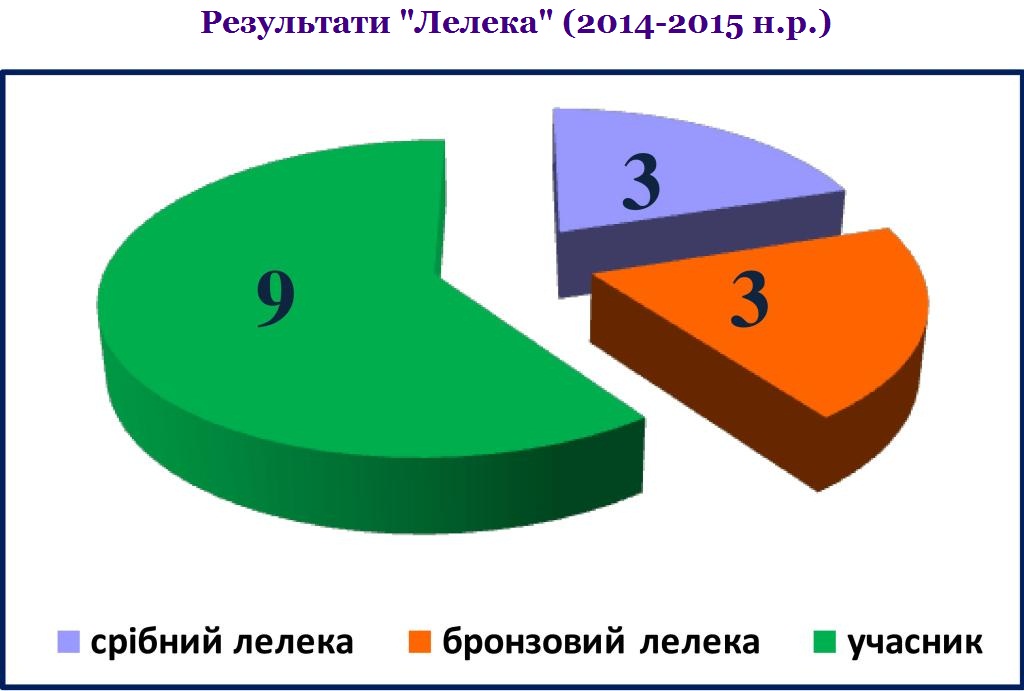 Результати "Лелека" (2014-2015 н.р.)

3

3

9

срібний лелека
бронзовий лелека
учасник